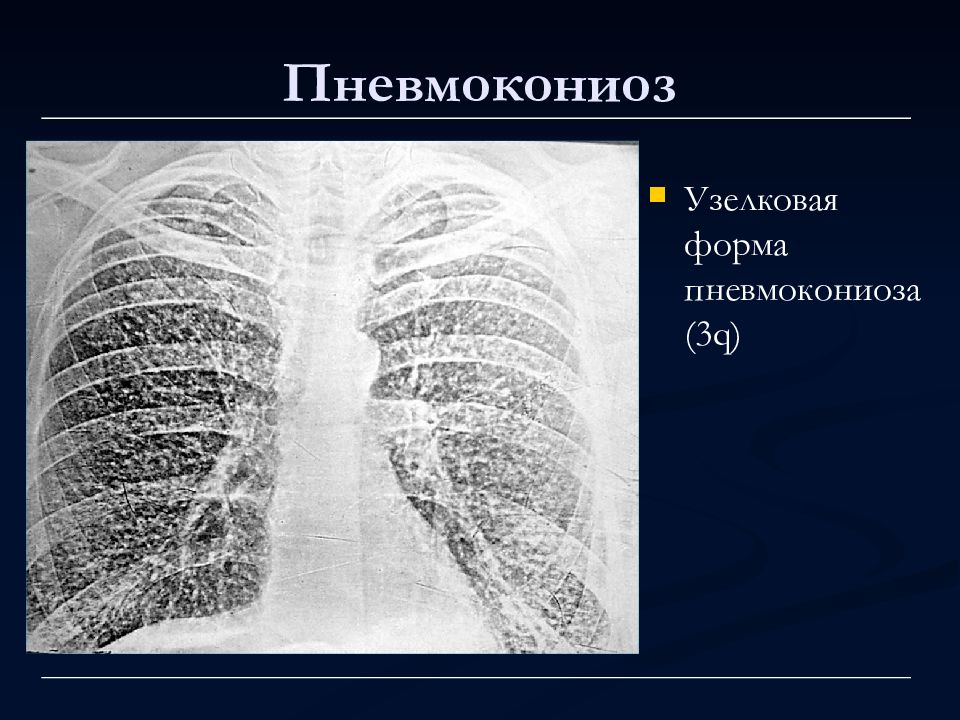 Пневмокониоз

Узелковая форма пневмокониоза (3q)